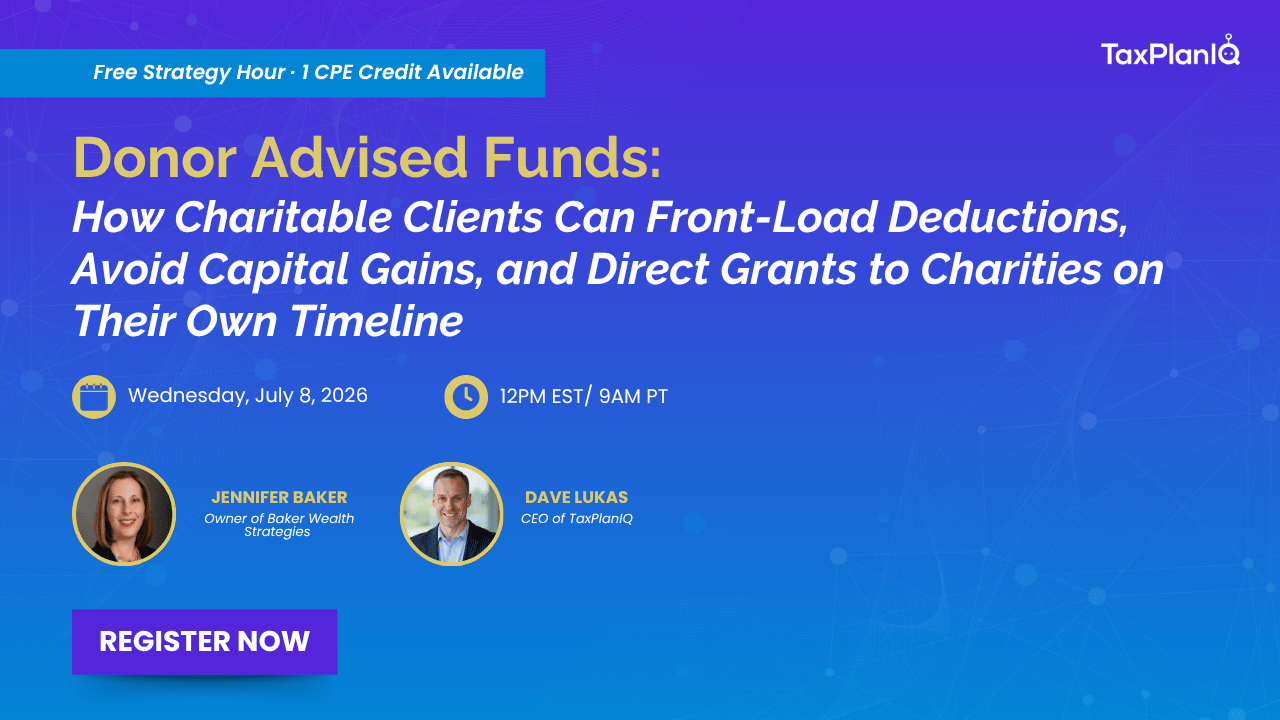 Free Strategy Hour · 1 CPE Credit Available

TaxPlanIQ

Donor Advised Funds:
How Charitable Clients Can Front-Load Deductions, Avoid Capital Gains, and Direct Grants to Charities on Their Own Timeline

Wednesday, July 8, 2026

12PM EST/ 9AM PT

JENNIFER BAKER
Owner of Baker Wealth Strategies

DAVE LUKAS
CEO of TaxPlanIQ

REGISTER NOW